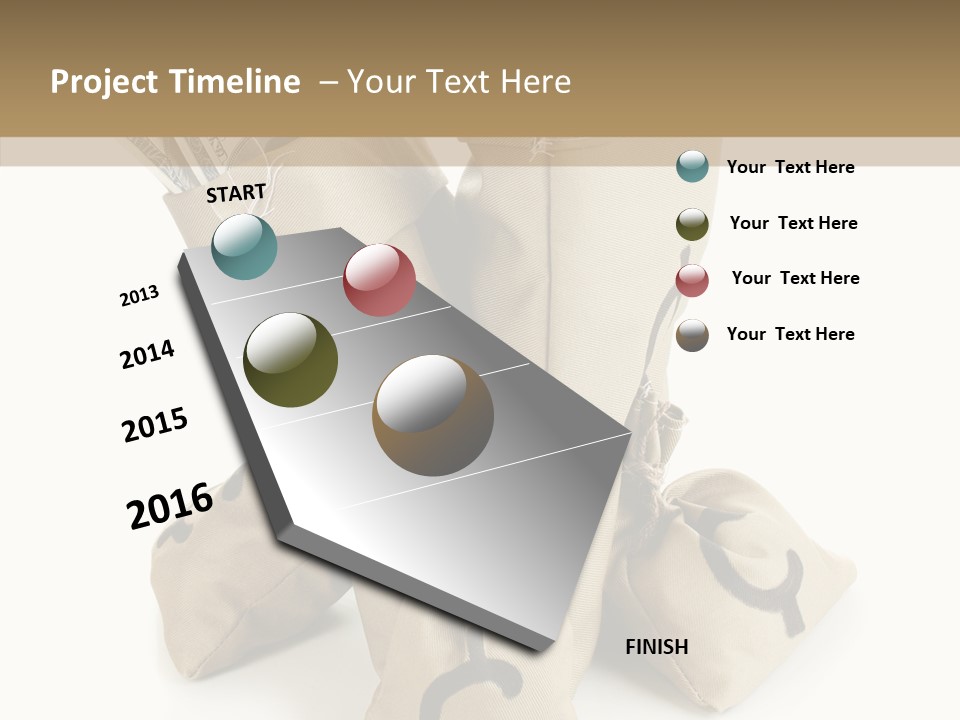 Project Timeline – Your Text Here

START

2013

2014

2015

2016

FINISH

Your Text Here

Your Text Here

Your Text Here

Your Text Here